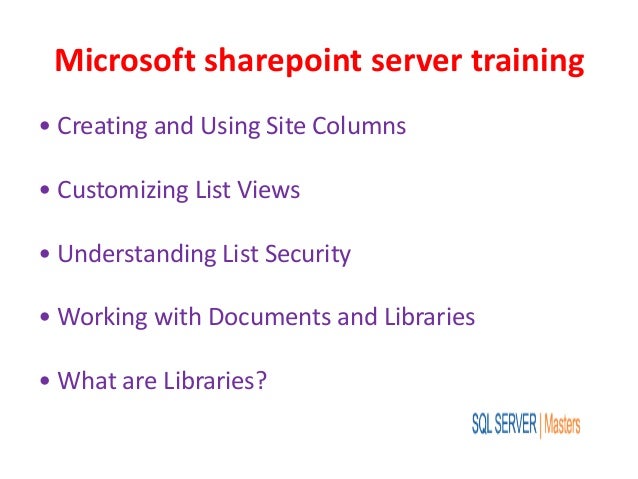 Microsoft sharepoint server training

• Creating and Using Site Columns

• Customizing List Views

• Understanding List Security

• Working with Documents and Libraries

• What are Libraries?

SQL SERVER | Masters